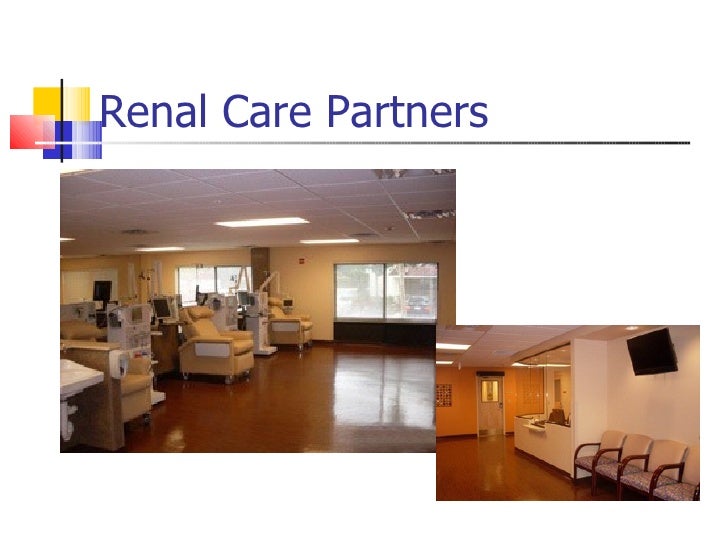 Renal Care Partners